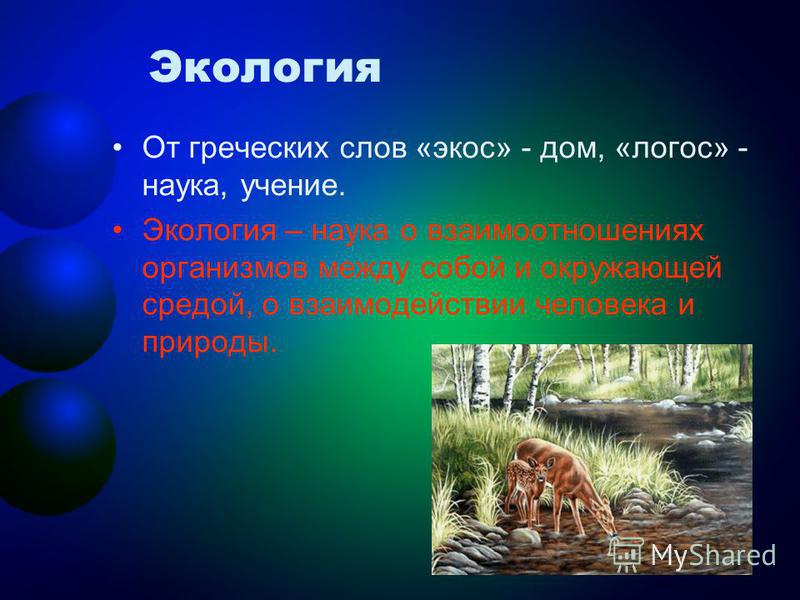 Экология

• От греческих слов «экос» - дом, «логос» - наука, учение.

• Экология – наука о взаимоотношениях организмов между собой и окружающей средой, о взаимодействии человека и природы.

MyShared